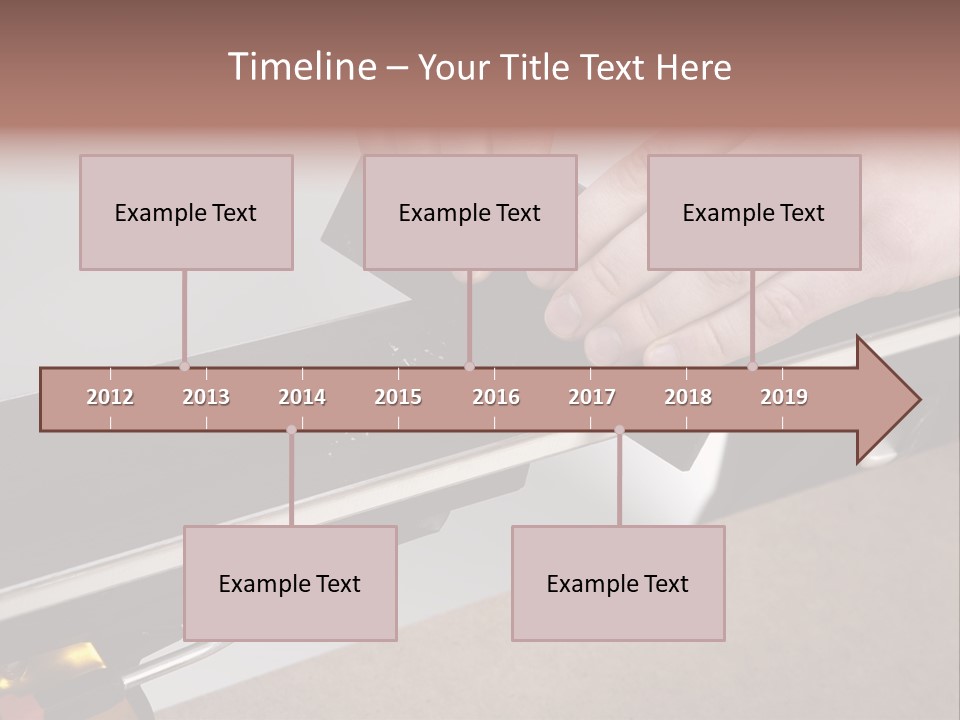 Timeline – Your Title Text Here

Example Text

Example Text

Example Text

2012 2013 2014 2015 2016 2017 2018 2019

Example Text

Example Text